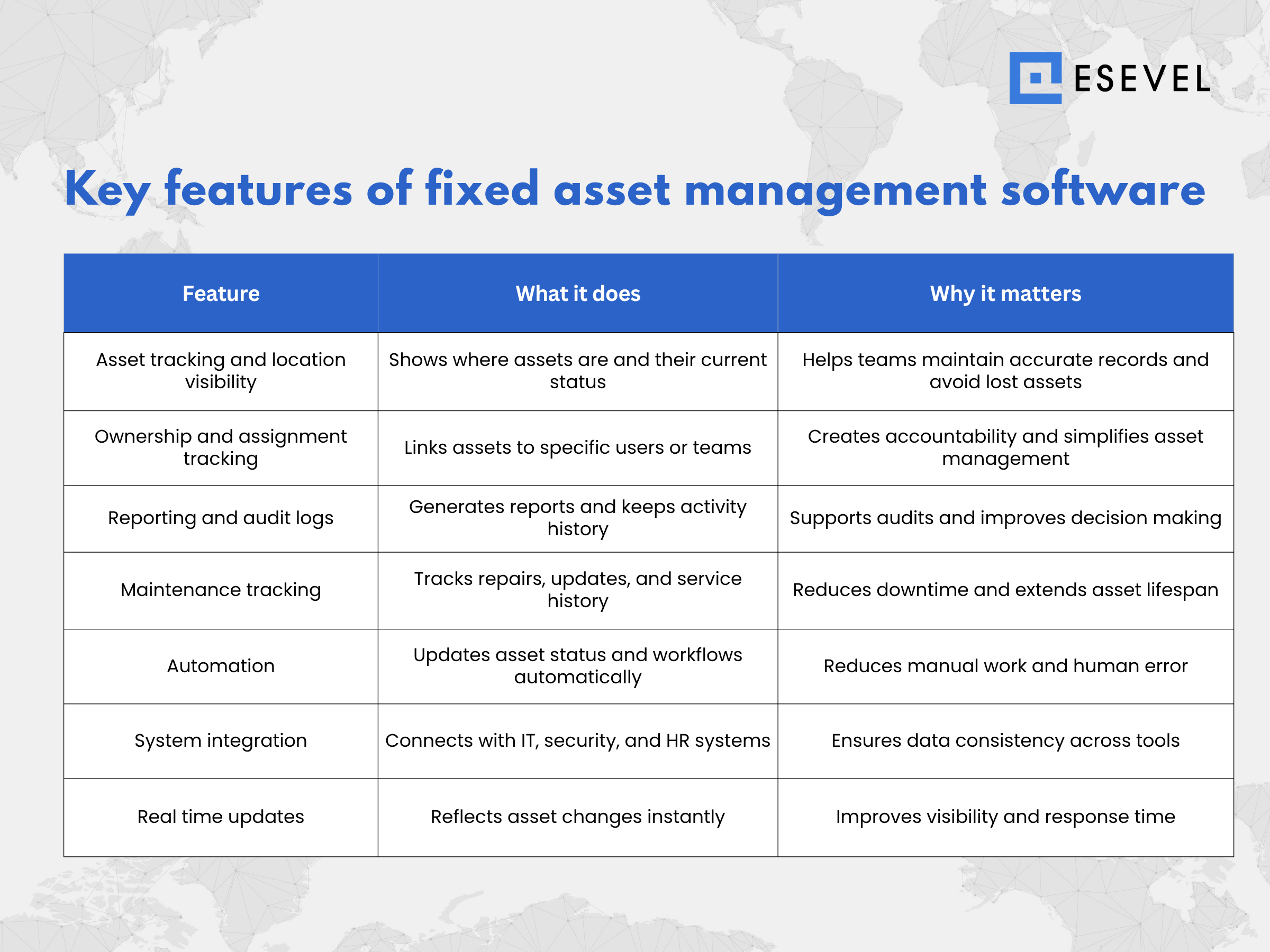 ESEVEL

Key features of fixed asset management software

| Feature | What it does | Why it matters |
|---|---|---|
| Asset tracking and location visibility | Shows where assets are and their current status | Helps teams maintain accurate records and avoid lost assets |
| Ownership and assignment tracking | Links assets to specific users or teams | Creates accountability and simplifies asset management |
| Reporting and audit logs | Generates reports and keeps activity history | Supports audits and improves decision making |
| Maintenance tracking | Tracks repairs, updates, and service history | Reduces downtime and extends asset lifespan |
| Automation | Updates asset status and workflows automatically | Reduces manual work and human error |
| System integration | Connects with IT, security, and HR systems | Ensures data consistency across tools |
| Real time updates | Reflects asset changes instantly | Improves visibility and response time |